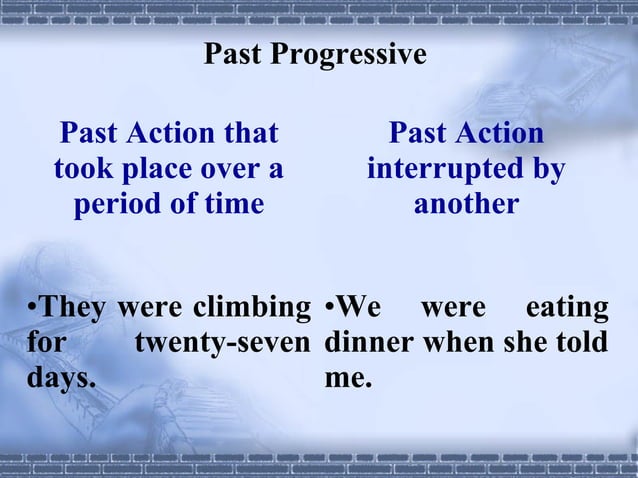 Past Progressive

Past Action that took place over a period of time

•They were climbing for twenty-seven days.

Past Action interrupted by another

•We were eating dinner when she told me.